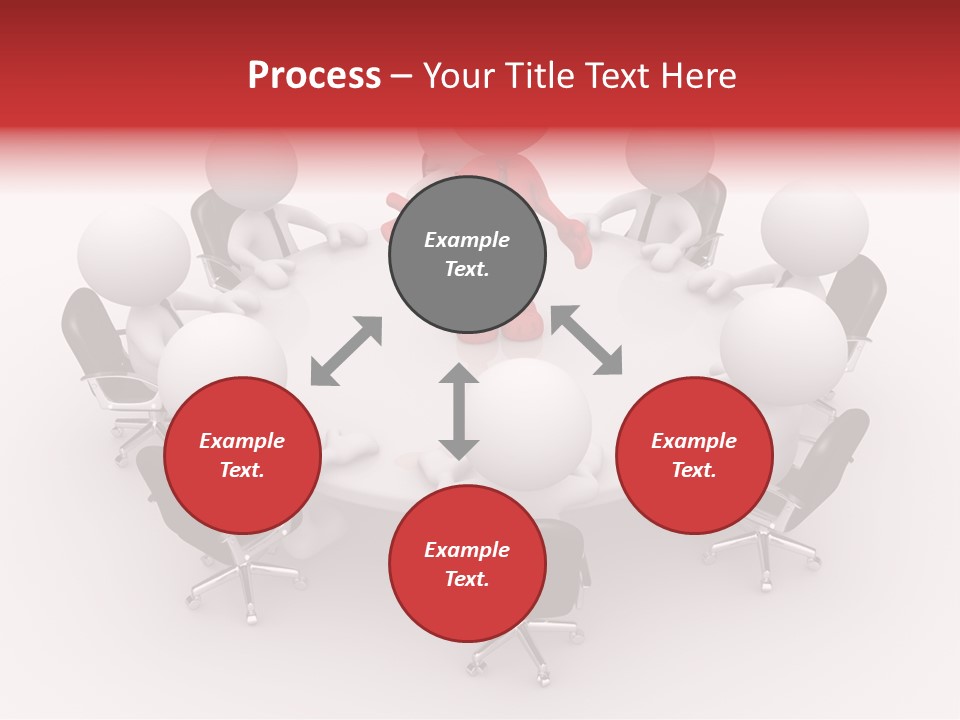 Process – Your Title Text Here

Example Text.

Example Text.

Example Text.

Example Text.